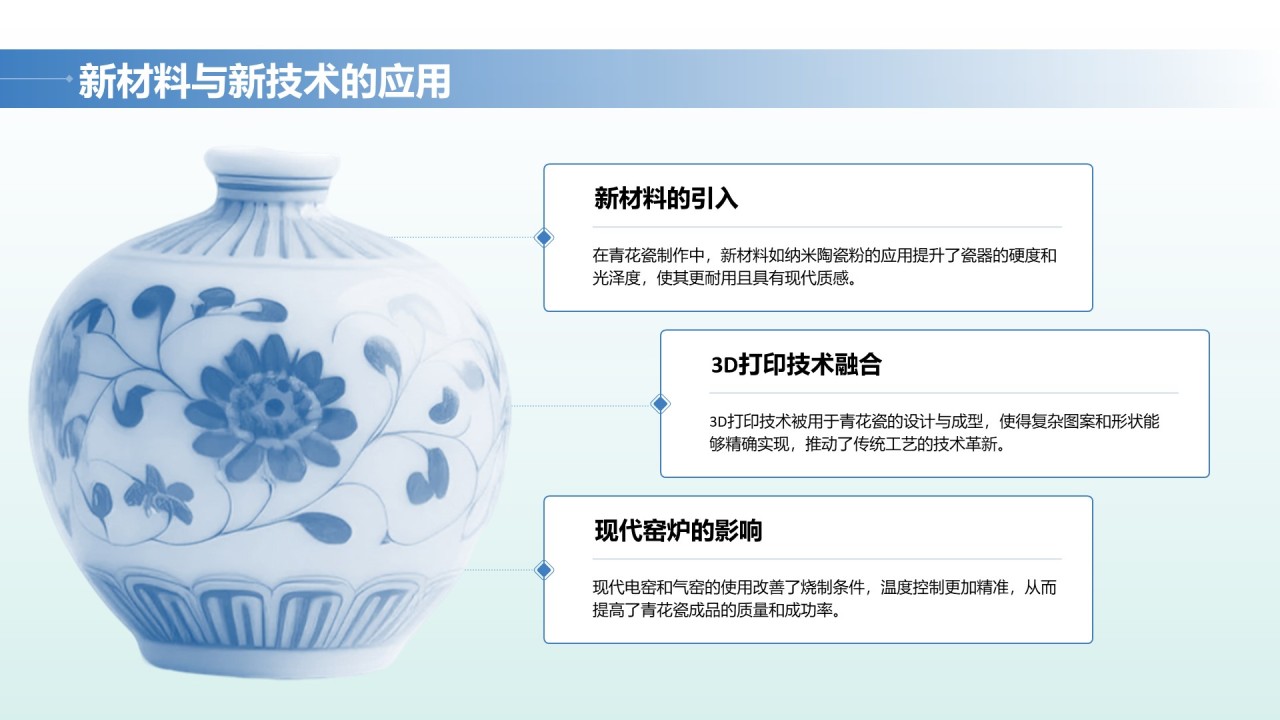 新材料与新技术的应用

新材料的引入

在青花瓷制作中，新材料如纳米陶瓷粉的应用提升了瓷器的硬度和光泽度，使其更耐用且具有现代质感。

3D打印技术融合

3D打印技术被用于青花瓷的设计与成型，使得复杂图案和形状能够精确实现，推动了传统工艺的技术革新。

现代窑炉的影响

现代电窑和气窑的使用改善了烧制条件，温度控制更加精准，从而提高了青花瓷成品的质量和成功率。